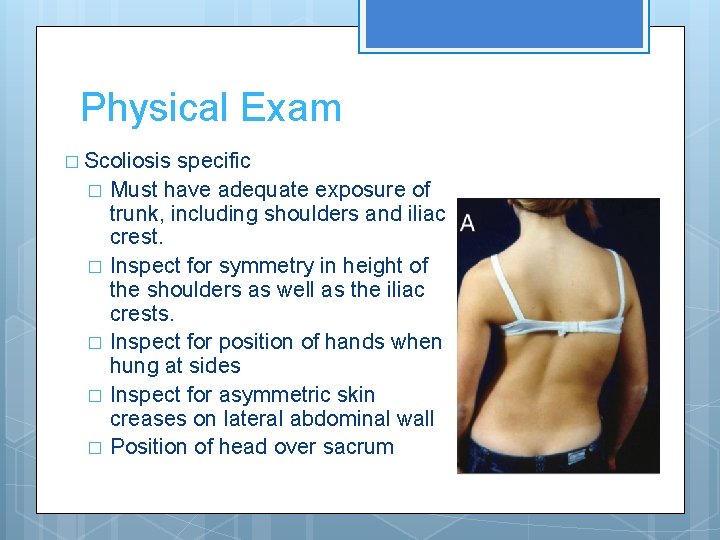 Physical Exam

□ Scoliosis specific

□ Must have adequate exposure of trunk, including shoulders and iliac crest.

□ Inspect for symmetry in height of the shoulders as well as the iliac crests.

□ Inspect for position of hands when hung at sides

□ Inspect for asymmetric skin creases on lateral abdominal wall

□ Position of head over sacrum

A